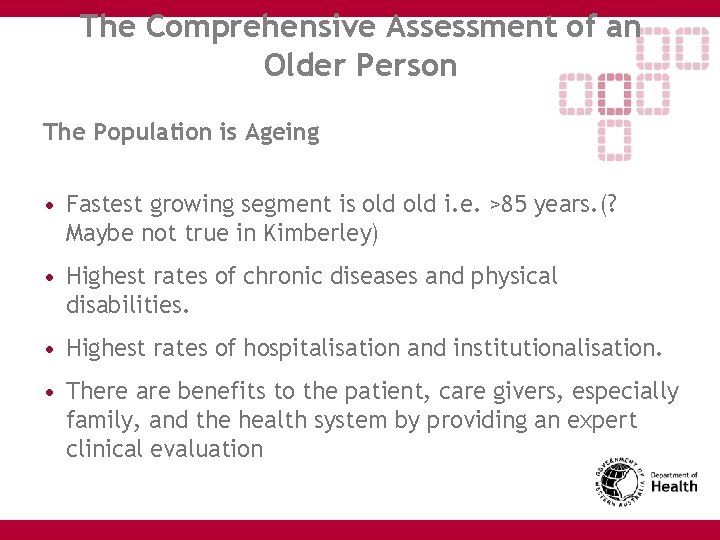 The Comprehensive Assessment of an Older Person

The Population is Ageing

• Fastest growing segment is old old i.e. >85 years.(? Maybe not true in Kimberley)

• Highest rates of chronic diseases and physical disabilities.

• Highest rates of hospitalisation and institutionalisation.

• There are benefits to the patient, care givers, especially family, and the health system by providing an expert clinical evaluation

GOVERNMENT OF WESTERN AUSTRALIA
Department of Health